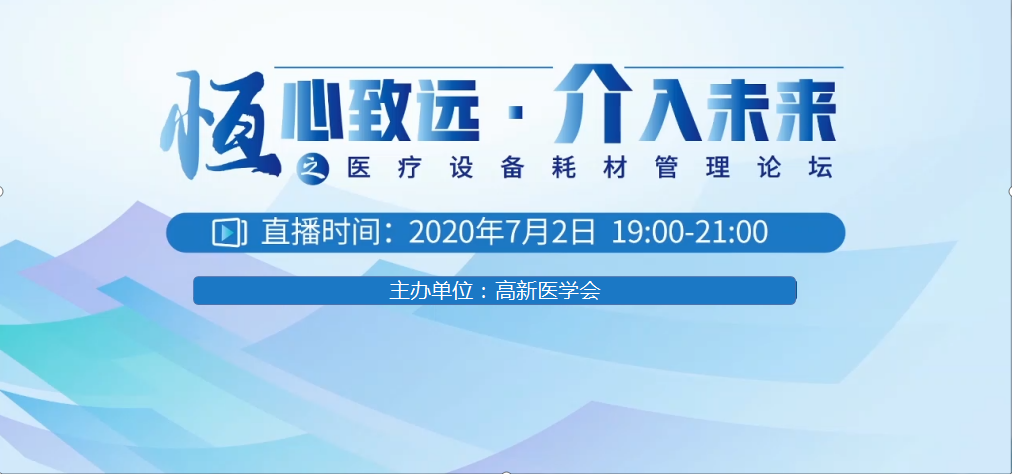 恒心致远 · 介入未来

之 医疗设备耗材管理论坛

直播时间：2020年7月2日 19:00-21:00

主办单位：高新医学会